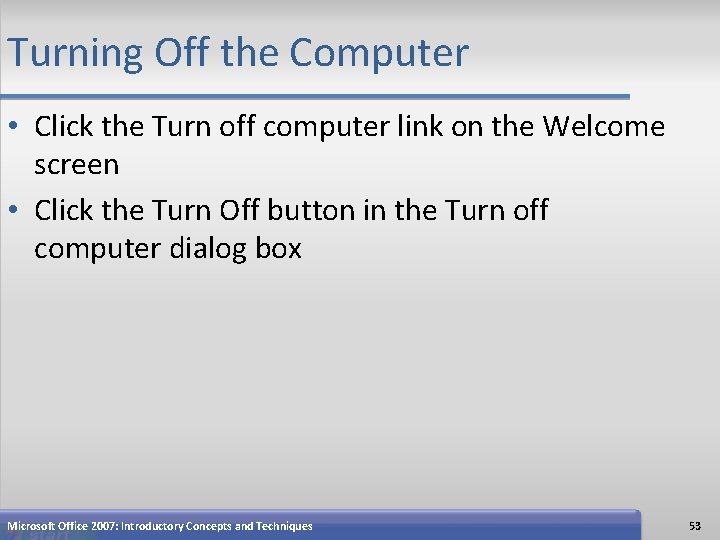 Turning Off the Computer

• Click the Turn off computer link on the Welcome screen
• Click the Turn Off button in the Turn off computer dialog box

Microsoft Office 2007: Introductory Concepts and Techniques

53